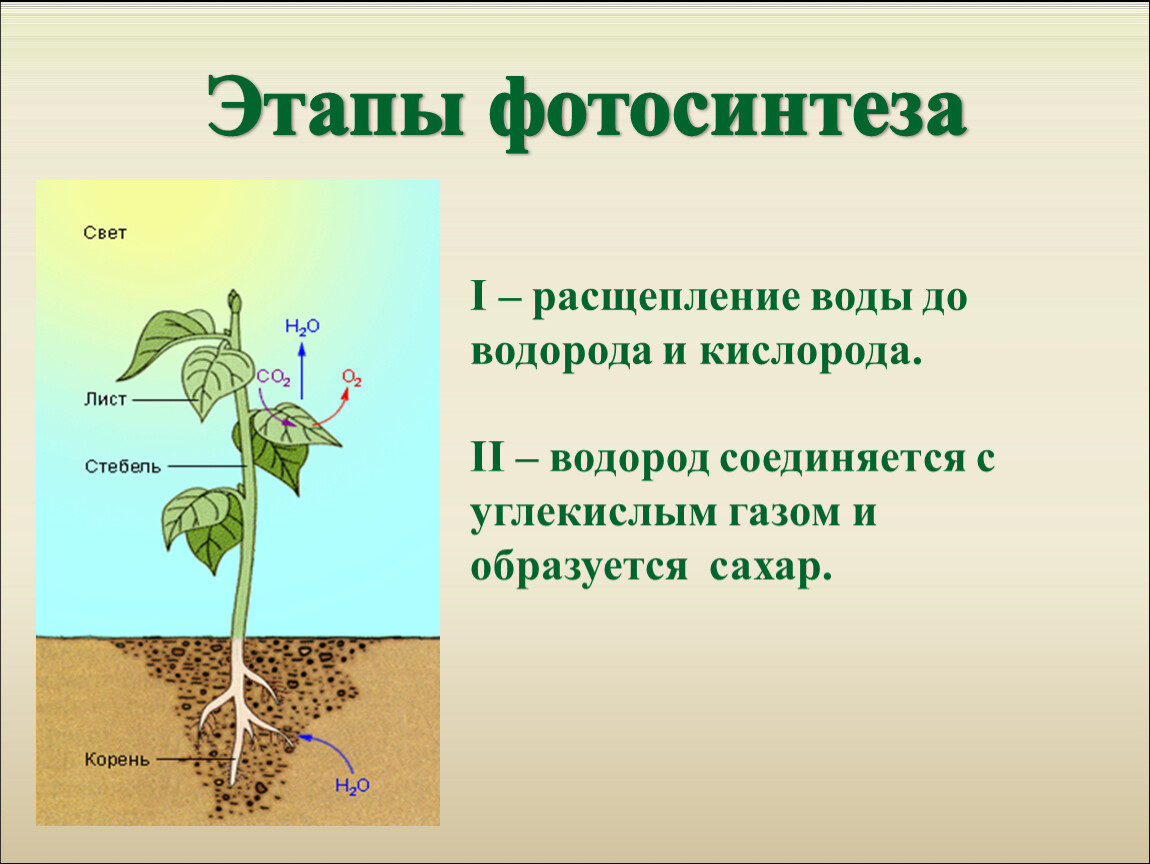 Этапы фотосинтеза

Свет

$H_2O$

$CO_2$

$O_2$

Лист

Стебель

Корень

$H_2O$

I – расщепление воды до водорода и кислорода.

II – водород соединяется с углекислым газом и образуется сахар.